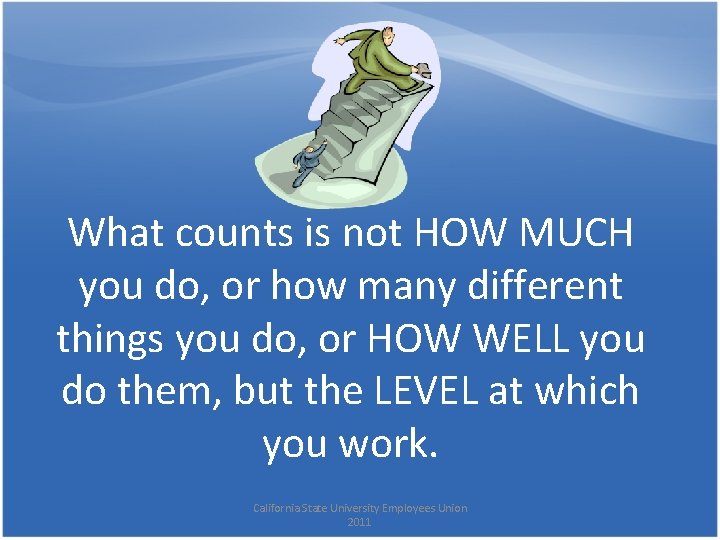 What counts is not HOW MUCH you do, or how many different things you do, or HOW WELL you do them, but the LEVEL at which you work.

California State University Employees Union
2011